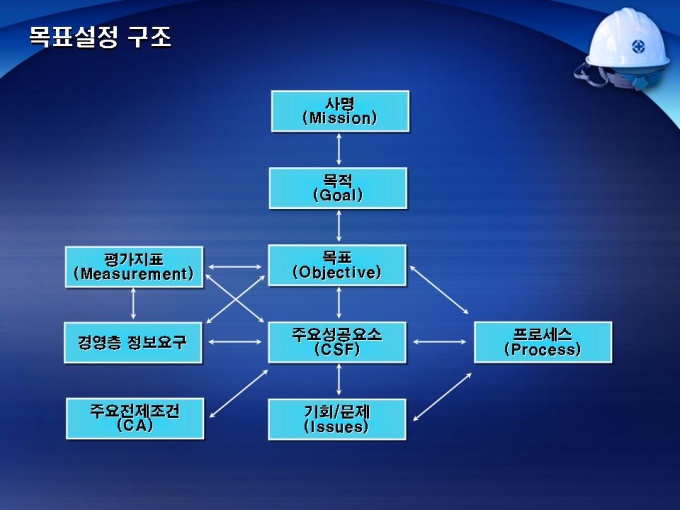 목표설정 구조

사명
(Mission)

목적
(Goal)

평가지표
(Measurement)

목표
(Objective)

경영층 정보요구

주요성공요소
(CSF)

프로세스
(Process)

주요전제조건
(CA)

기회/문제
(Issues)